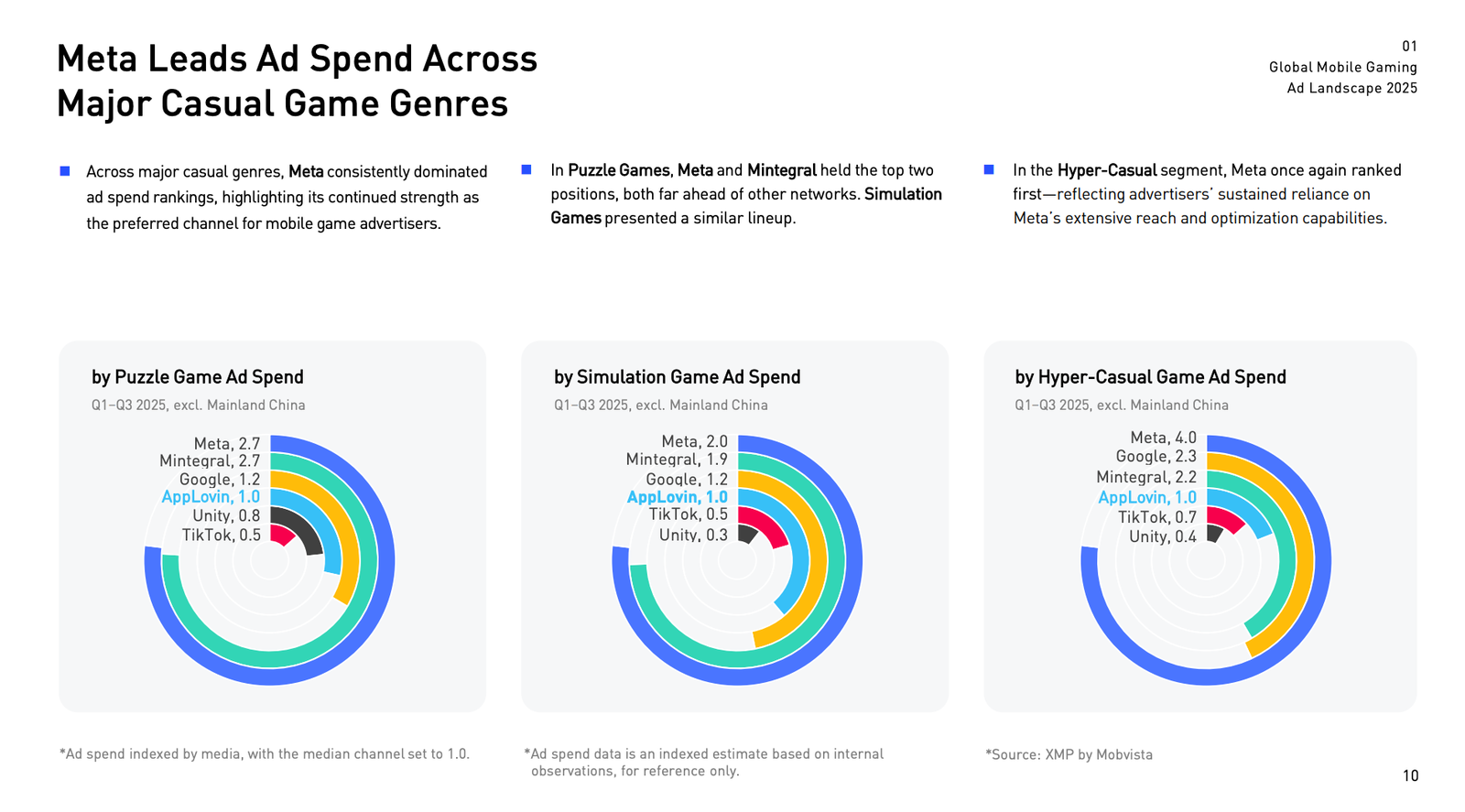 Meta Leads Ad Spend Across Major Casual Game Genres

01
Global Mobile Gaming
Ad Landscape 2025

Across major casual genres, Meta consistently dominated ad spend rankings, highlighting its continued strength as the preferred channel for mobile game advertisers.

In Puzzle Games, Meta and Mintegral held the top two positions, both far ahead of other networks. Simulation Games presented a similar lineup.

In the Hyper-Casual segment, Meta once again ranked first—reflecting advertisers' sustained reliance on Meta's extensive reach and optimization capabilities.

by Puzzle Game Ad Spend
Q1–Q3 2025, excl. Mainland China
Meta, 2.7
Mintegral, 2.7
Google, 1.2
AppLovin, 1.0
Unity, 0.8
TikTok, 0.5

by Simulation Game Ad Spend
Q1–Q3 2025, excl. Mainland China
Meta, 2.0
Mintegral, 1.9
Google, 1.2
AppLovin, 1.0
TikTok, 0.5
Unity, 0.3

by Hyper-Casual Game Ad Spend
Q1–Q3 2025, excl. Mainland China
Meta, 4.0
Google, 2.3
Mintegral, 2.2
AppLovin, 1.0
TikTok, 0.7
Unity, 0.4

*Ad spend indexed by media, with the median channel set to 1.0.

*Ad spend data is an indexed estimate based on internal observations, for reference only.

*Source: XMP by Mobvista

10